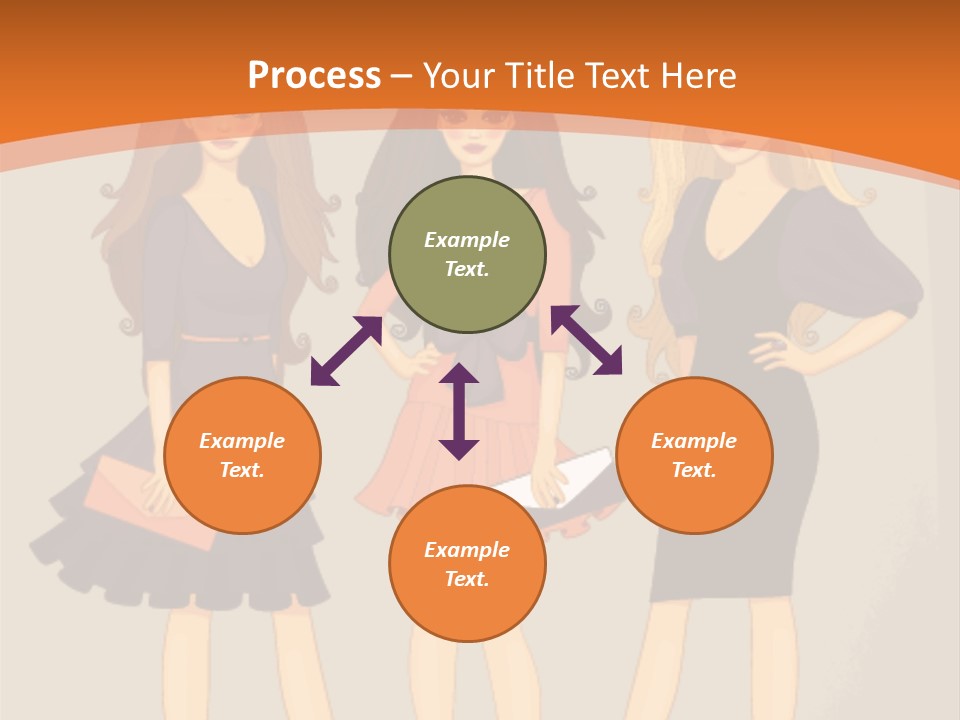 Process – Your Title Text Here

Example Text.

Example Text.

Example Text.

Example Text.